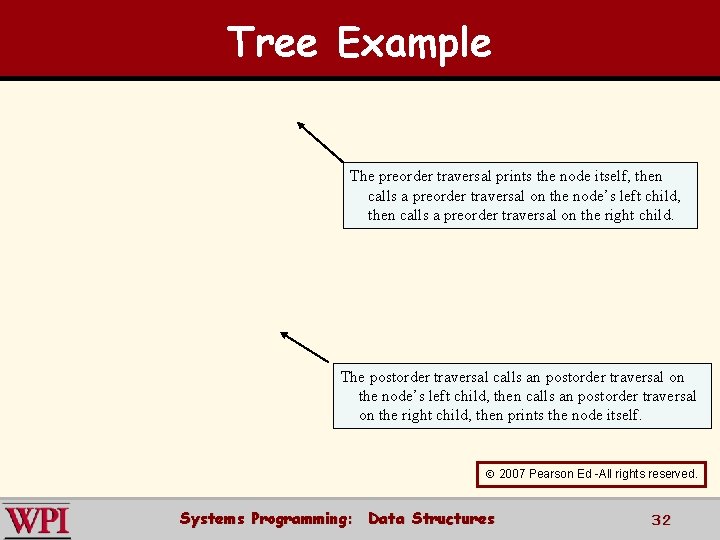 Tree Example

The preorder traversal prints the node itself, then calls a preorder traversal on the node's left child, then calls a preorder traversal on the right child.

The postorder traversal calls an postorder traversal on the node's left child, then calls an postorder traversal on the right child, then prints the node itself.

© 2007 Pearson Ed -All rights reserved.

WPI

Systems Programming: Data Structures

32